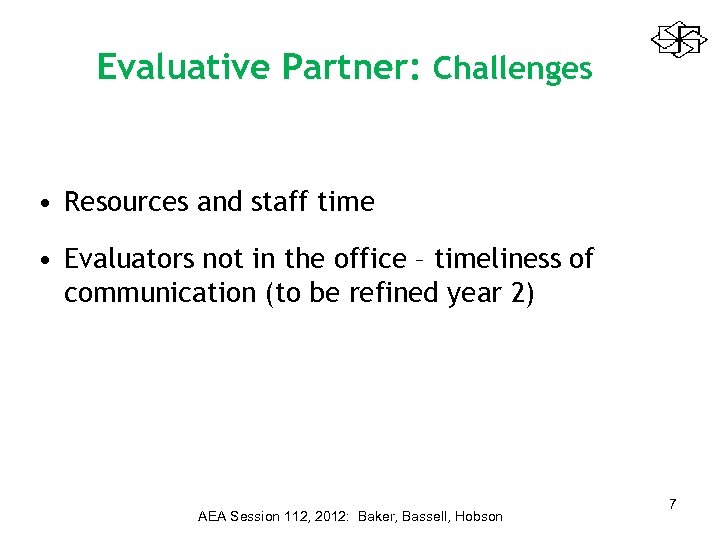 Evaluative Partner: Challenges

• Resources and staff time

• Evaluators not in the office – timeliness of communication (to be refined year 2)

7

AEA Session 112, 2012: Baker, Bassell, Hobson